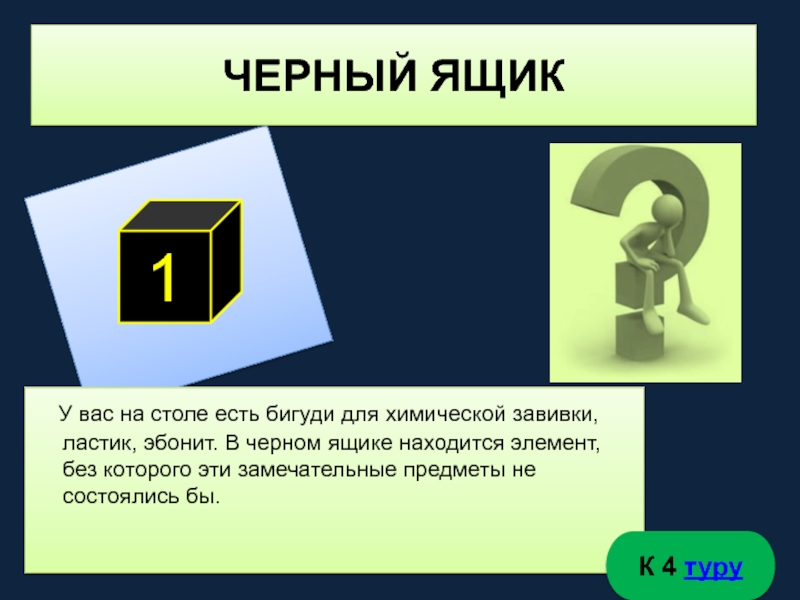 ЧЕРНЫЙ ЯЩИК

1

У вас на столе есть бигуди для химической завивки, ластик, эбонит. В черном ящике находится элемент, без которого эти замечательные предметы не состоялись бы.

К 4 туру